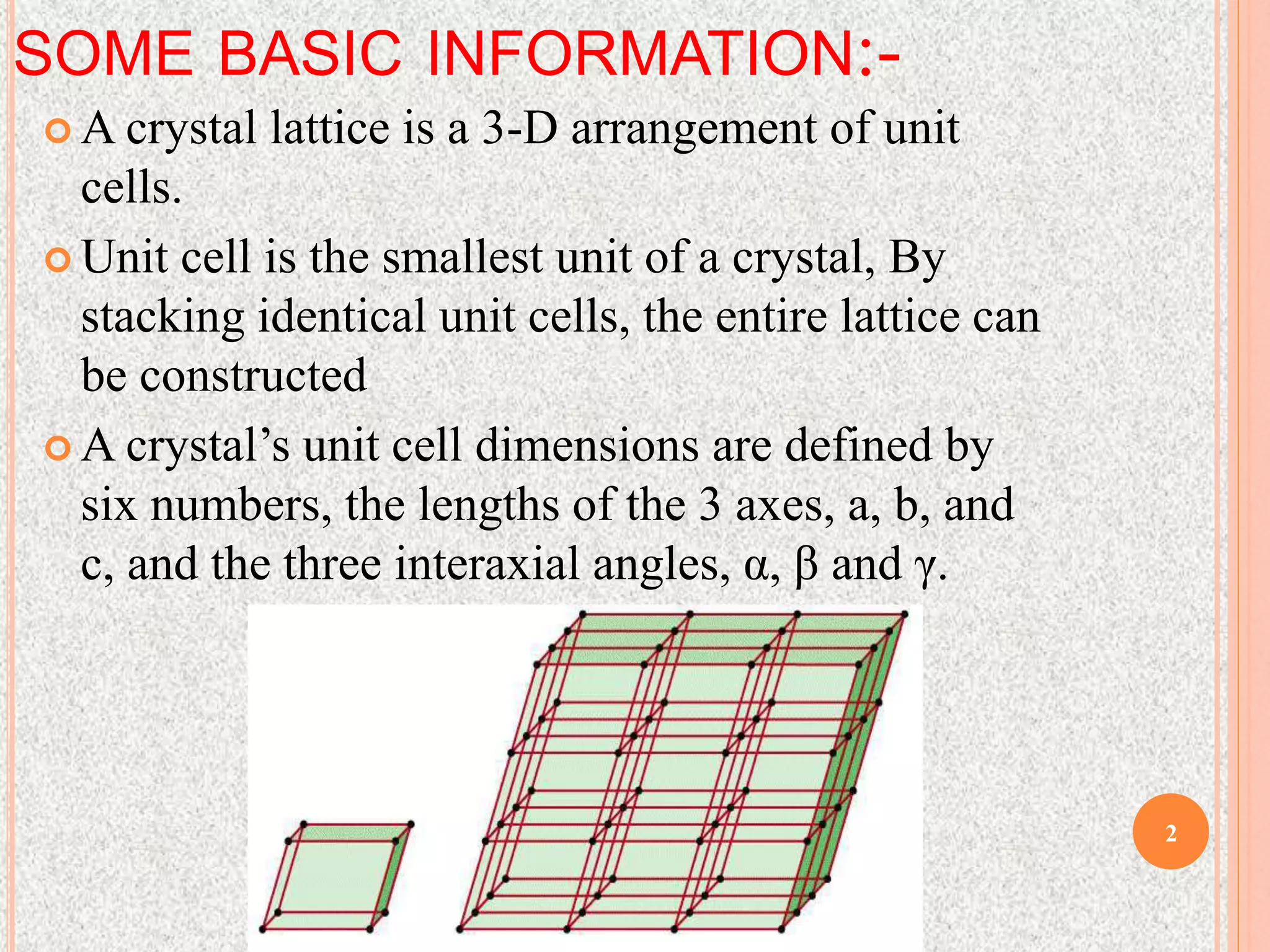 SOME BASIC INFORMATION:-

A crystal lattice is a 3-D arrangement of unit cells.

Unit cell is the smallest unit of a crystal, By stacking identical unit cells, the entire lattice can be constructed

A crystal’s unit cell dimensions are defined by six numbers, the lengths of the 3 axes, a, b, and c, and the three interaxial angles, α, β and γ.

2